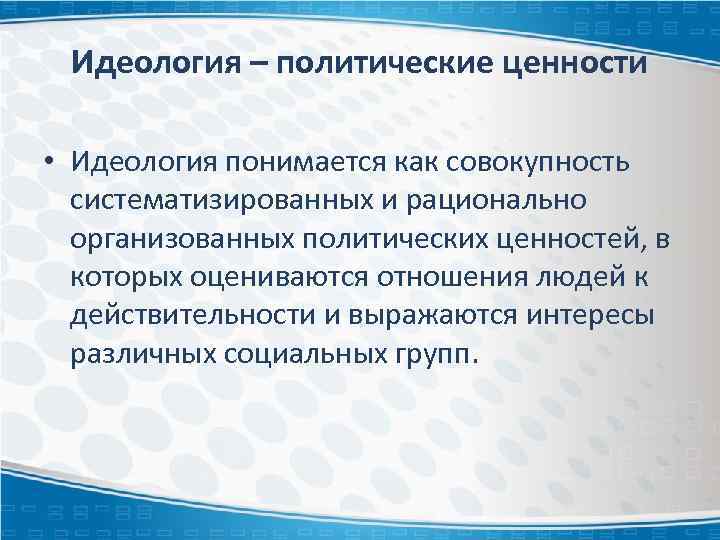 Идеология – политические ценности

• Идеология понимается как совокупность систематизированных и рационально организованных политических ценностей, в которых оцениваются отношения людей к действительности и выражаются интересы различных социальных групп.